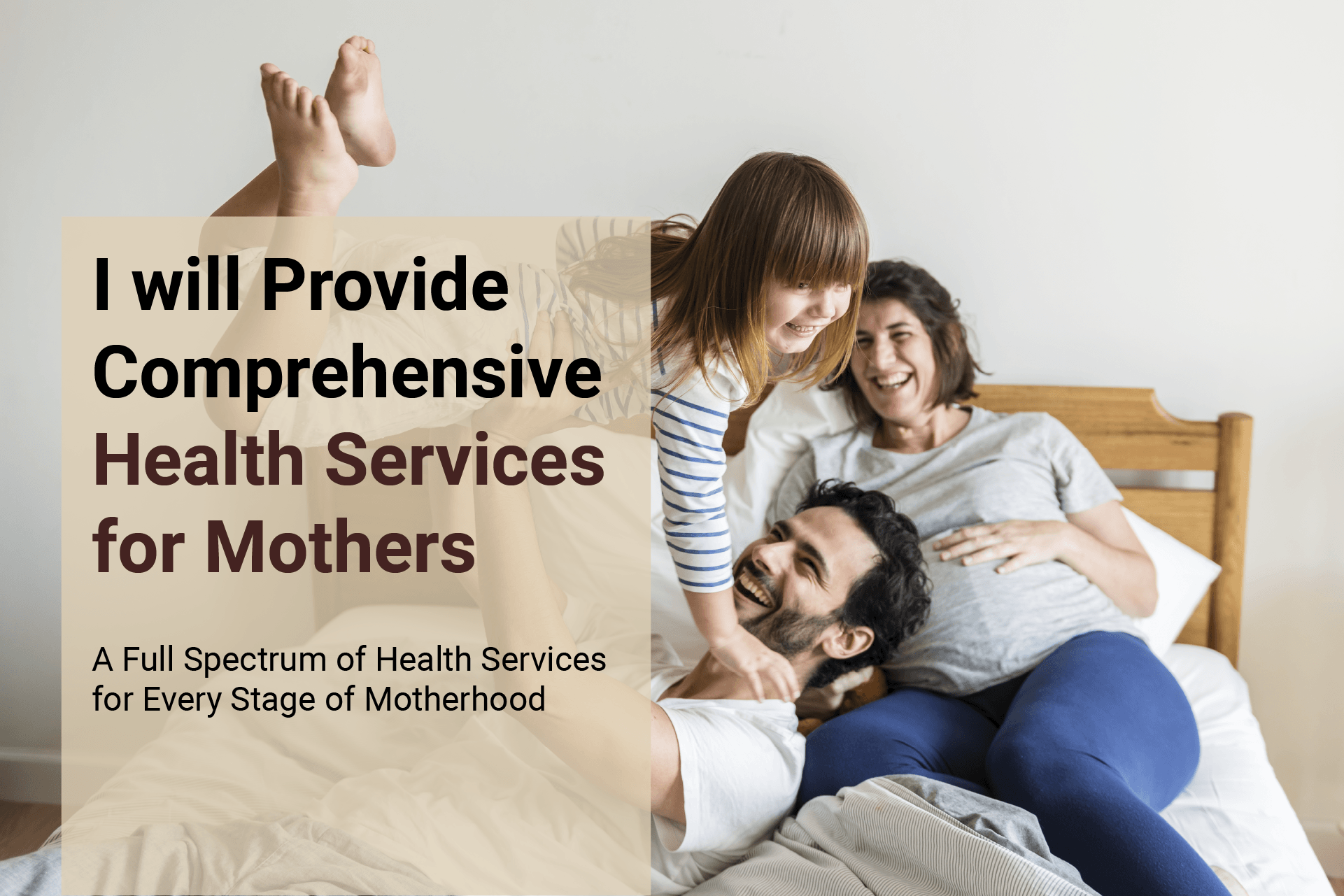 I will Provide Comprehensive Health Services for Mothers

A Full Spectrum of Health Services for Every Stage of Motherhood